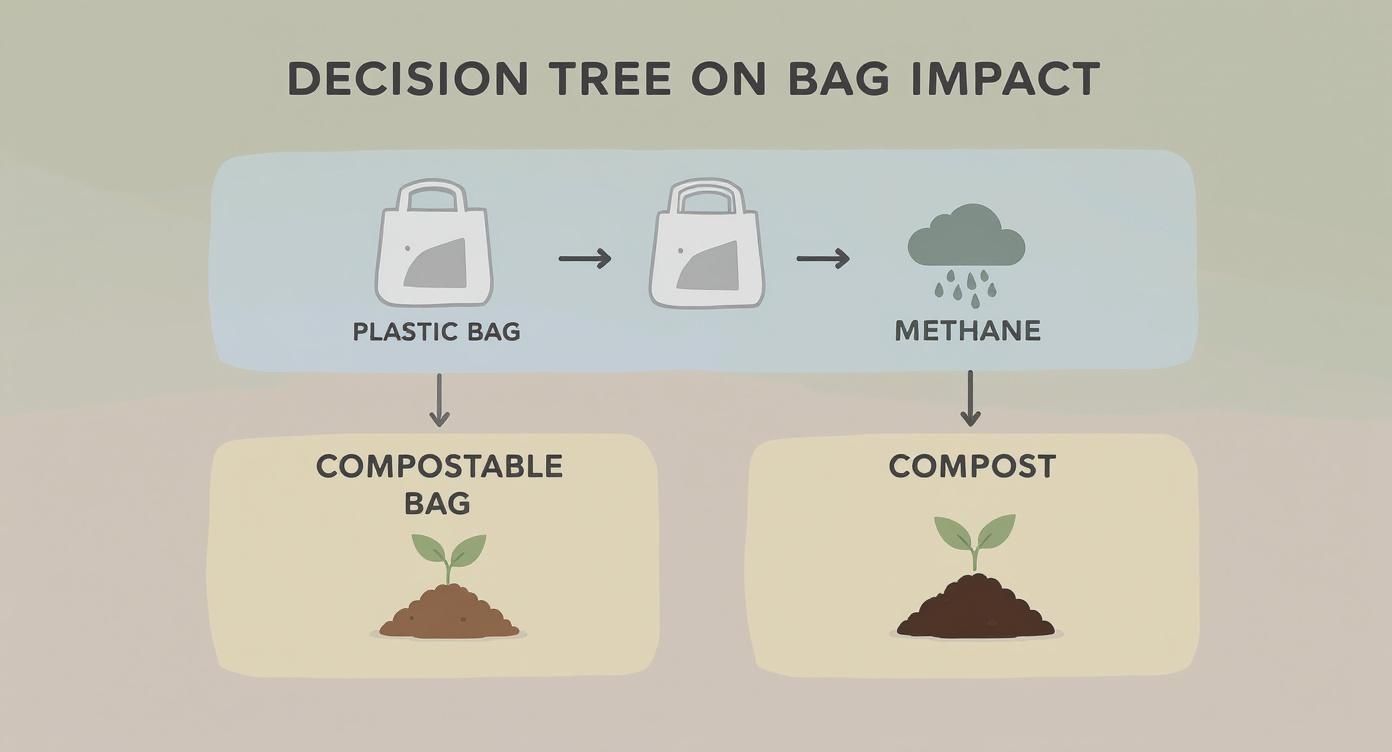 DECISION TREE ON BAG IMPACT

PLASTIC BAG

METHANE

COMPOSTABLE BAG

COMPOST